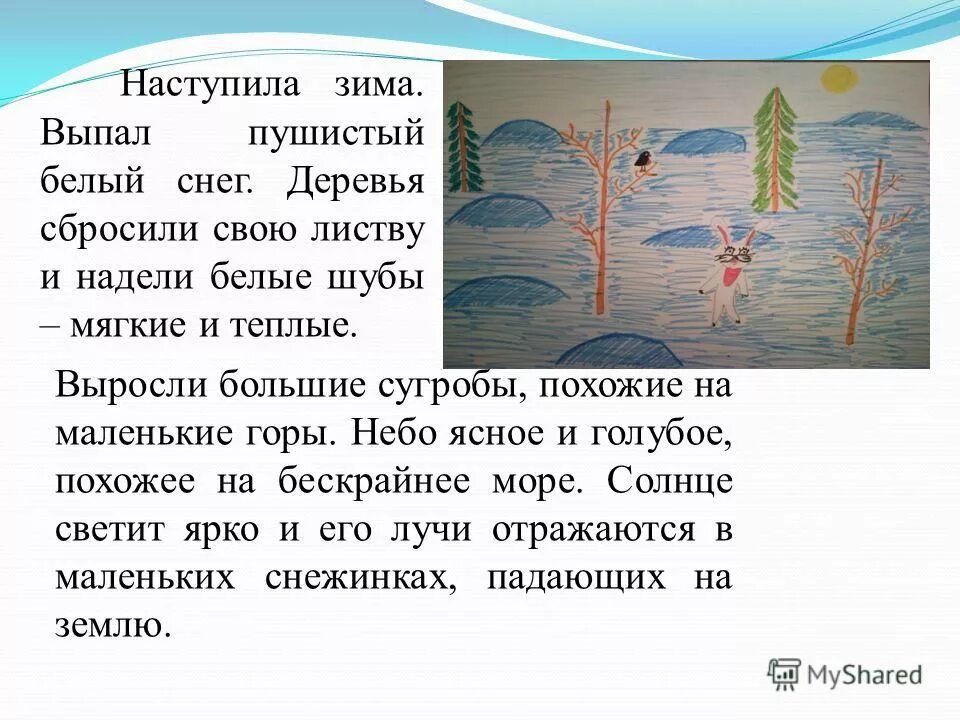 Наступила зима. Выпал пушистый белый снег. Деревья сбросили свою листву и надели белые шубы – мягкие и теплые.

Выросли большие сугробы, похожие на маленькие горы. Небо ясное и голубое, похожее на бескрайнее море. Солнце светит ярко и его лучи отражаются в маленьких снежинках, падающих на землю.

MyShared